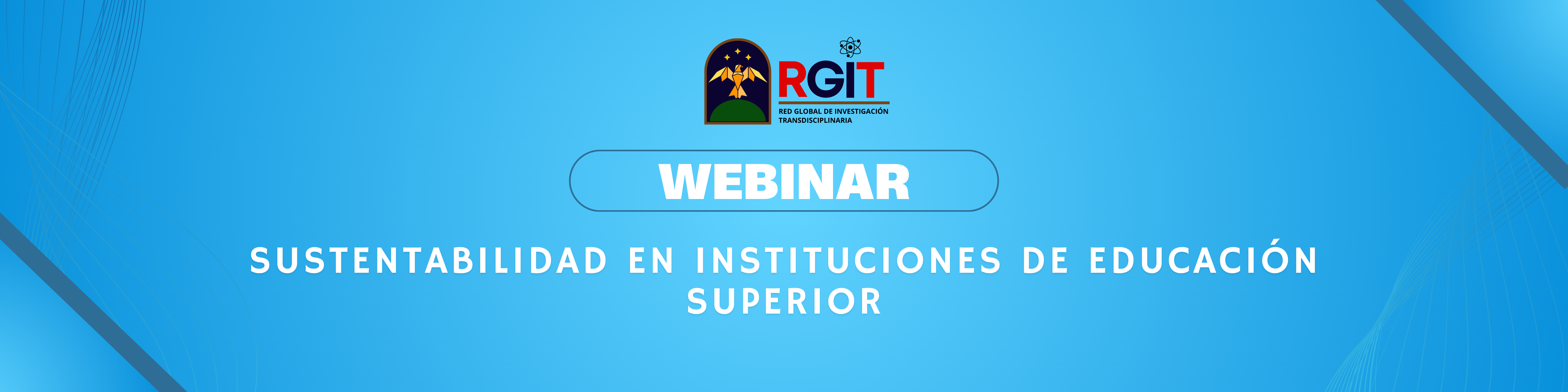 RGIT
RED GLOBAL DE INVESTIGACIÓN TRANSDISCIPLINARIA

WEBINAR

SUSTENTABILIDAD EN INSTITUCIONES DE EDUCACIÓN SUPERIOR